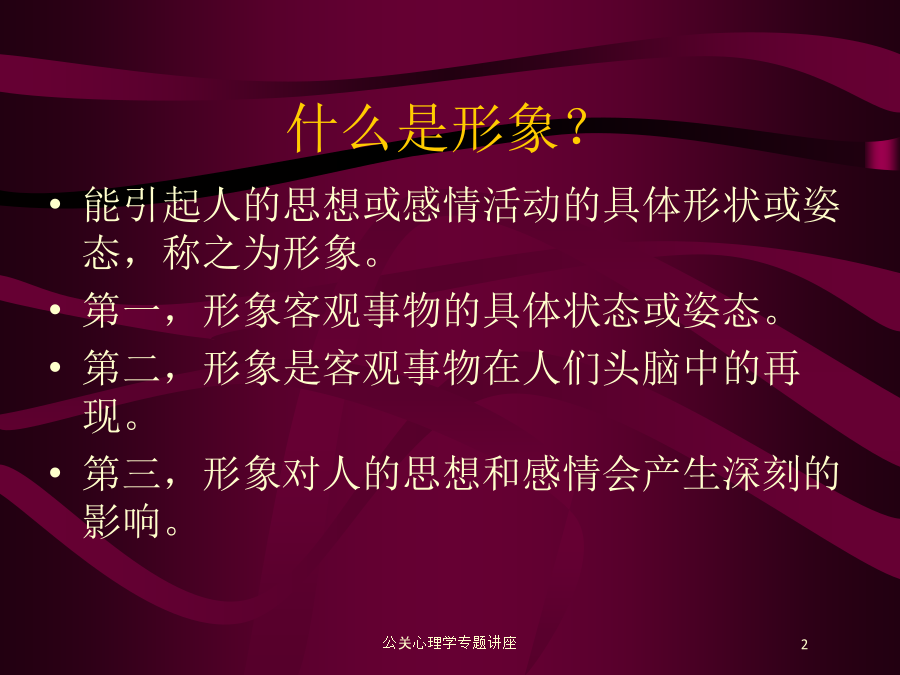 什么是形象？

• 能引起人的思想或感情活动的具体形状或姿态，称之为形象。
• 第一，形象客观事物的具体状态或姿态。
• 第二，形象是客观事物在人们头脑中的再现。
• 第三，形象对人的思想和感情会产生深刻的影响。

公关心理学专题讲座

2